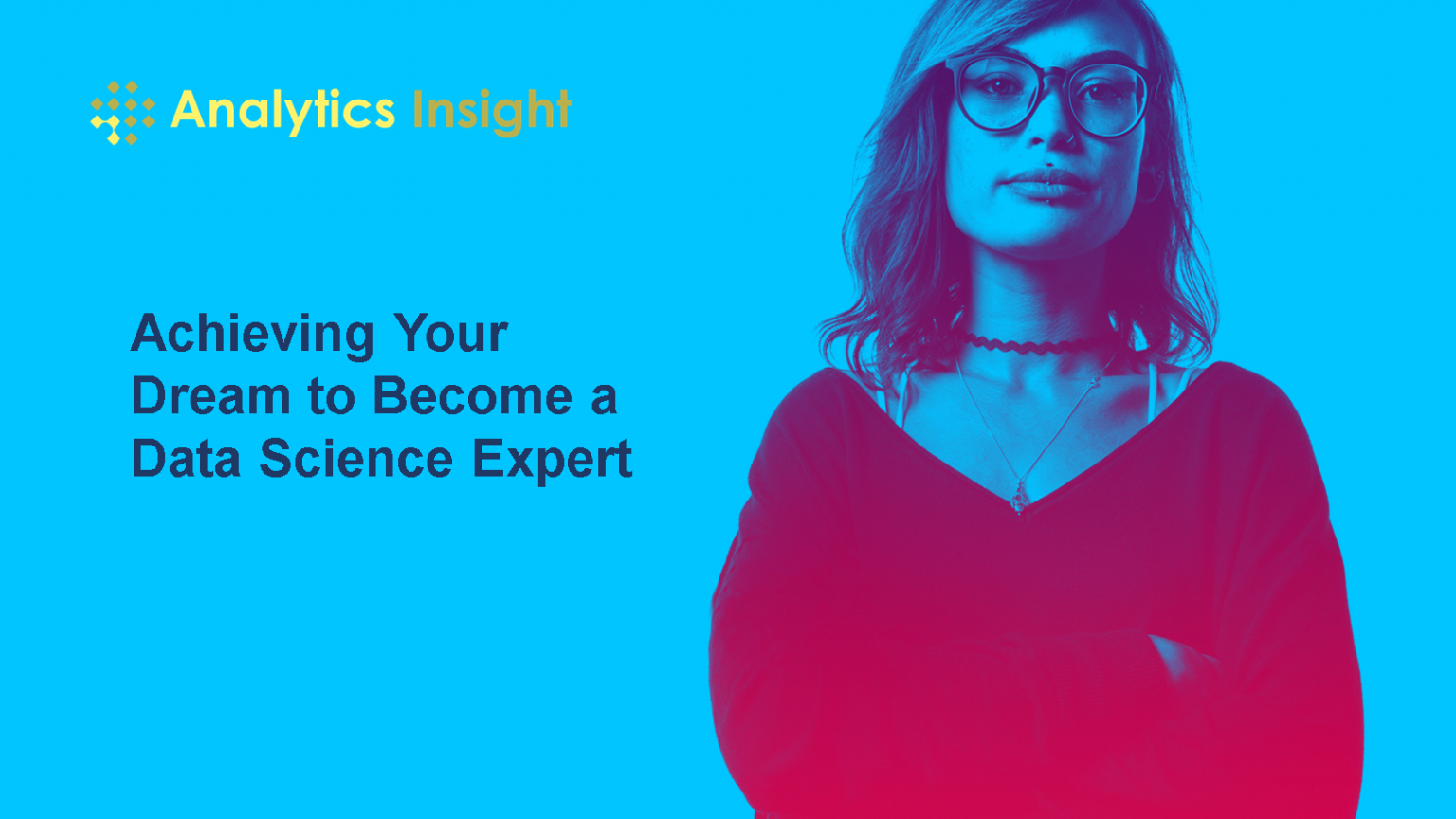 Analytics Insight

Achieving Your Dream to Become a Data Science Expert